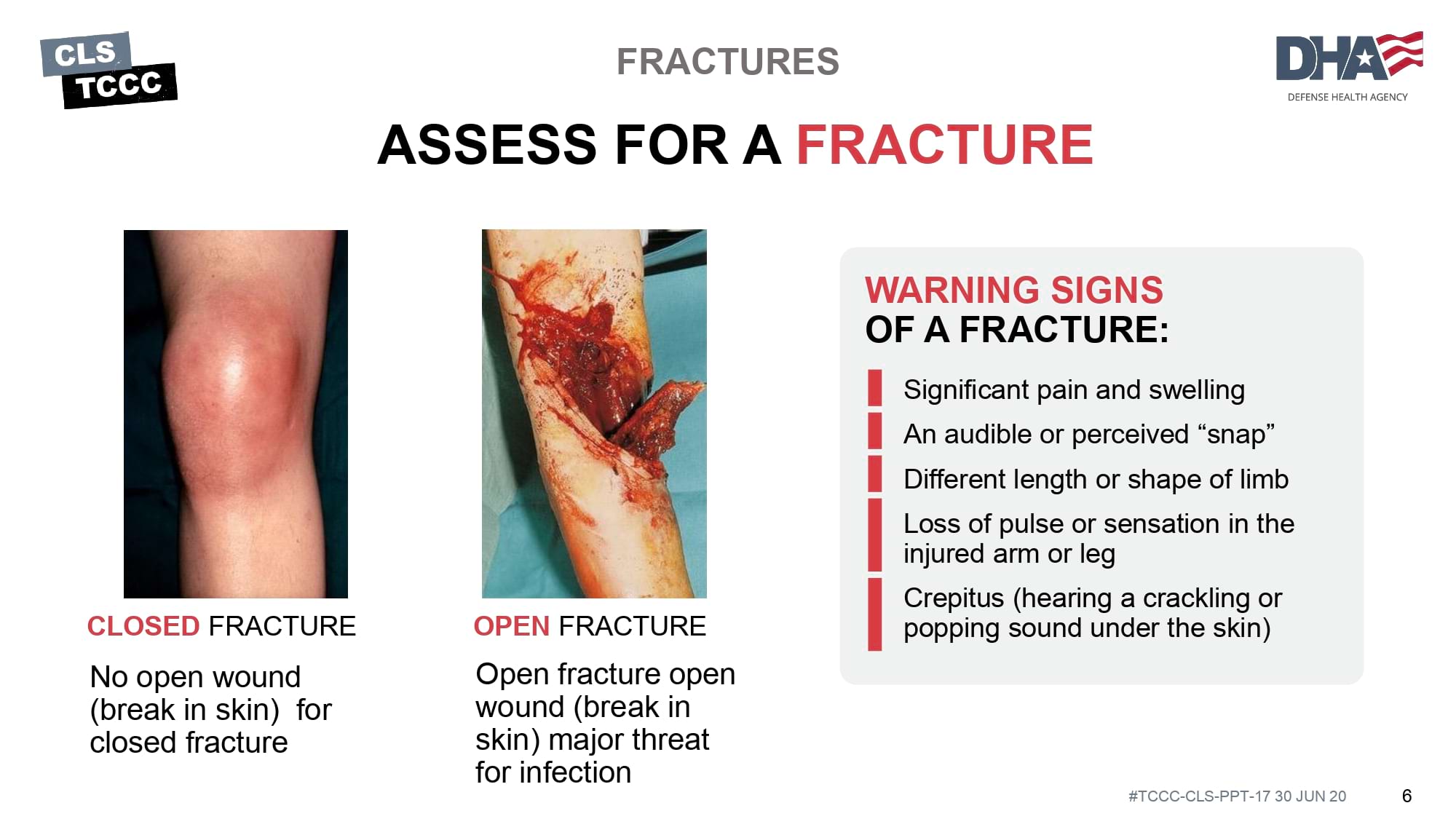 CLS
TCCC

FRACTURES

DHA
DEFENSE HEALTH AGENCY

ASSESS FOR A FRACTURE

CLOSED FRACTURE

No open wound (break in skin) for closed fracture

OPEN FRACTURE

Open fracture open wound (break in skin) major threat for infection

WARNING SIGNS OF A FRACTURE:

Significant pain and swelling

An audible or perceived “snap”

Different length or shape of limb

Loss of pulse or sensation in the injured arm or leg

Crepitus (hearing a crackling or popping sound under the skin)

#TCCC-CLS-PPT-17 30 JUN 20

6